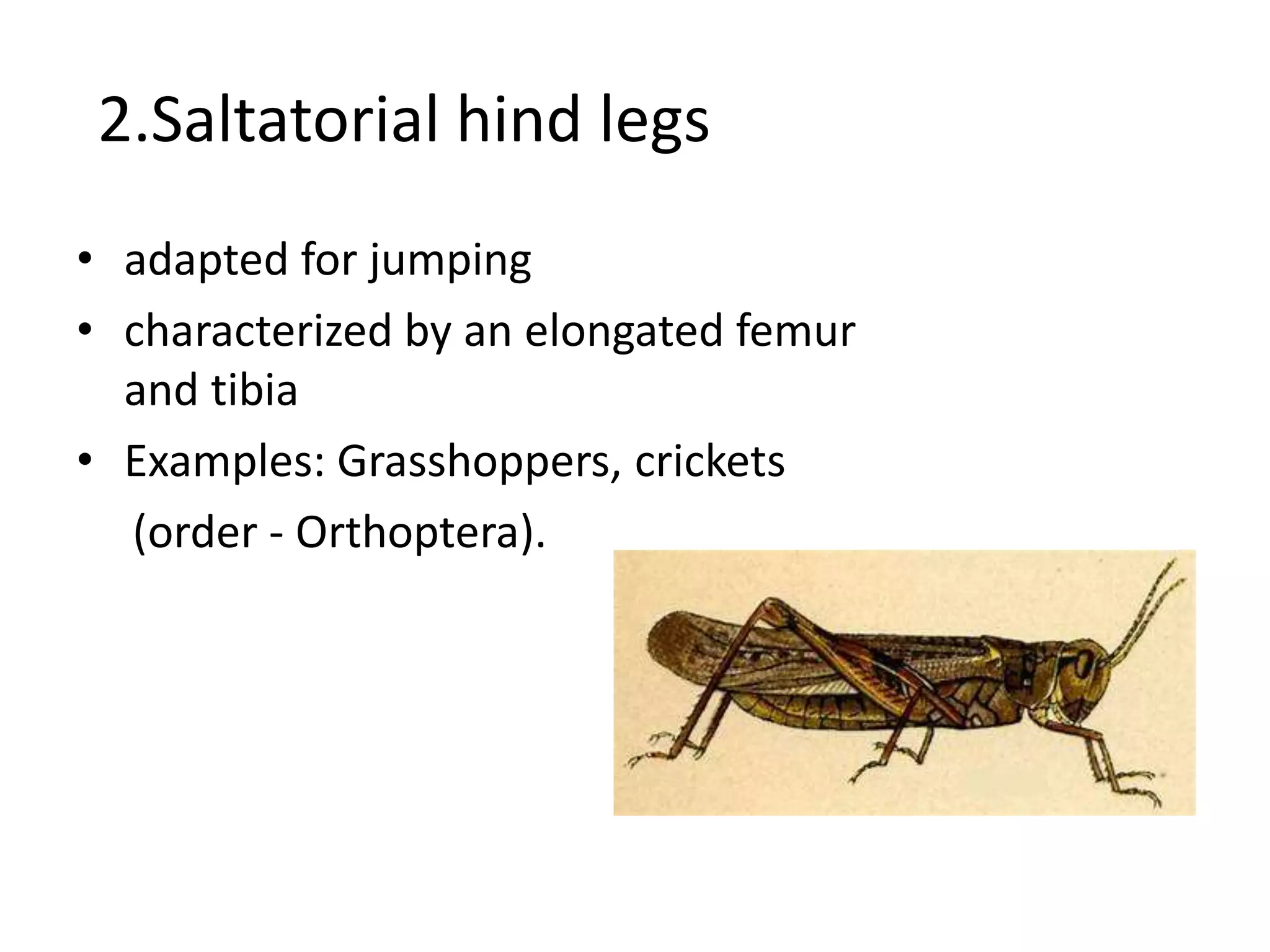 2.Saltatorial hind legs

• adapted for jumping
• characterized by an elongated femur and tibia
• Examples: Grasshoppers, crickets (order - Orthoptera).